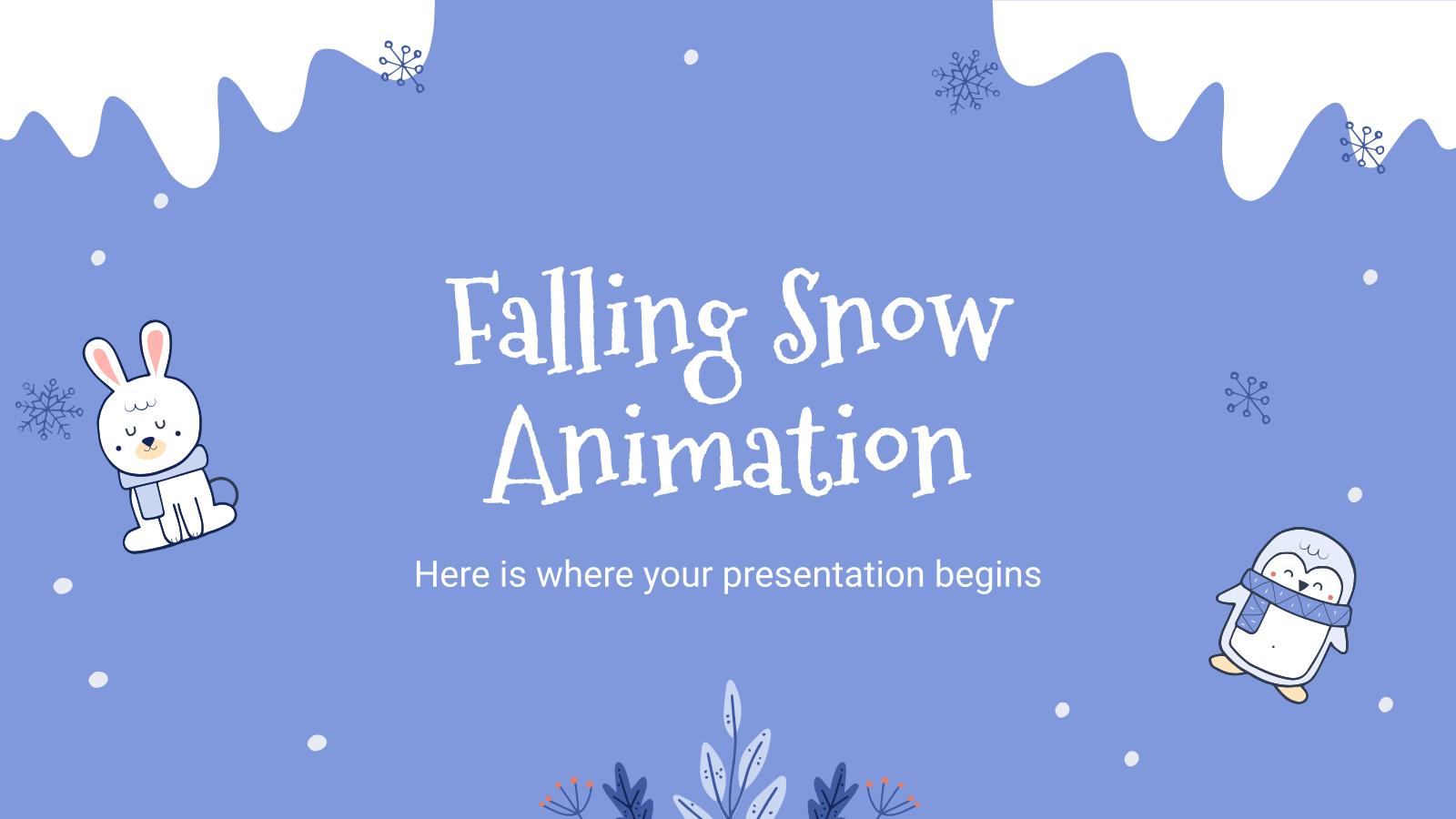 Falling Snow Animation

Here is where your presentation begins